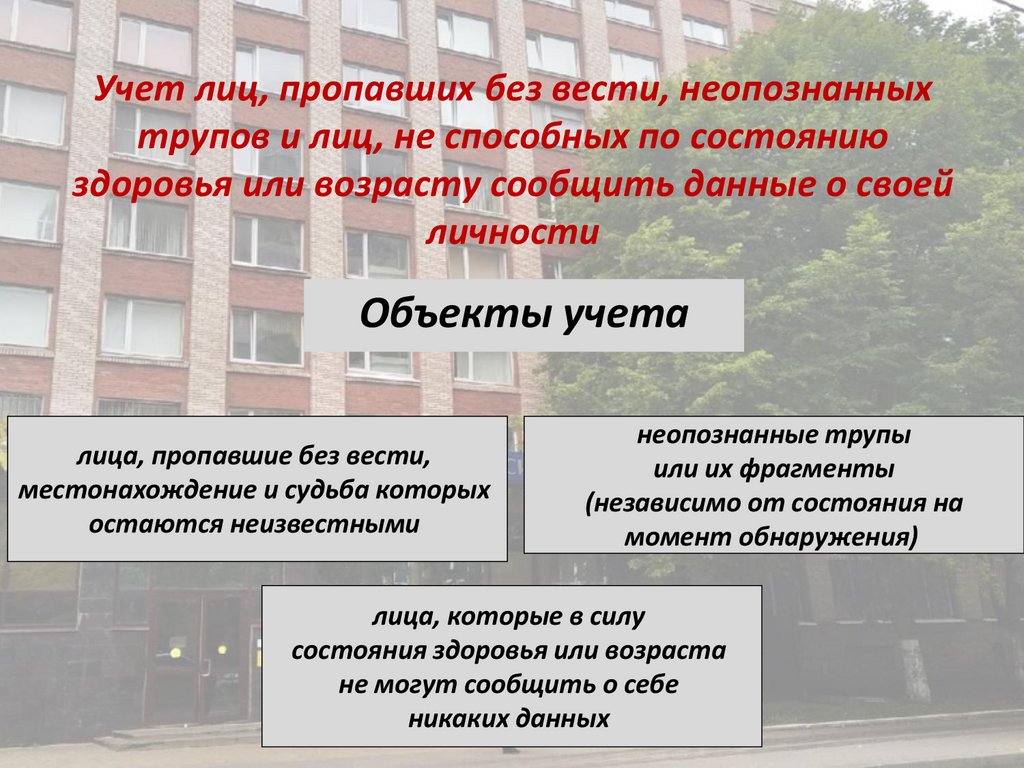 Учет лиц, пропавших без вести, неопознанных трупов и лиц, не способных по состоянию здоровья или возрасту сообщить данные о своей личности

Объекты учета

лица, пропавшие без вести, местонахождение и судьба которых остаются неизвестными

неопознанные трупы или их фрагменты (независимо от состояния на момент обнаружения)

лица, которые в силу состояния здоровья или возраста не могут сообщить о себе никаких данных